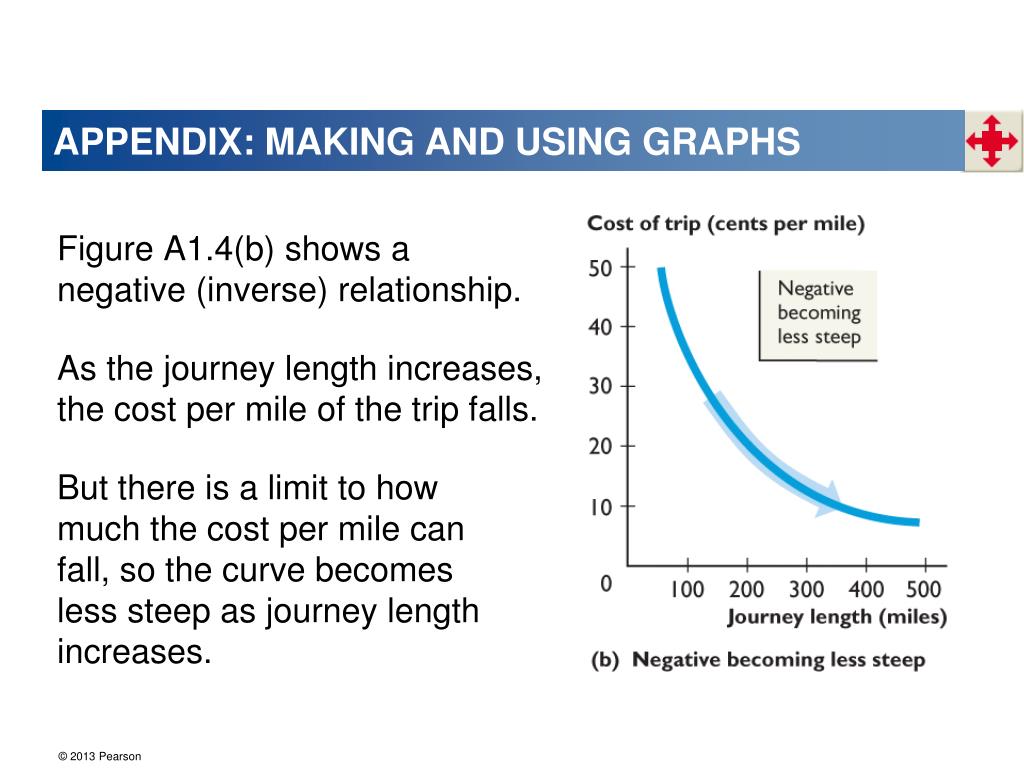 APPENDIX: MAKING AND USING GRAPHS

Figure A1.4(b) shows a negative (inverse) relationship.

As the journey length increases, the cost per mile of the trip falls.

But there is a limit to how much the cost per mile can fall, so the curve becomes less steep as journey length increases.

Cost of trip (cents per mile)

50
40
30
20
10
0

Negative becoming less steep

100 200 300 400 500
Journey length (miles)

(b) Negative becoming less steep

© 2013 Pearson